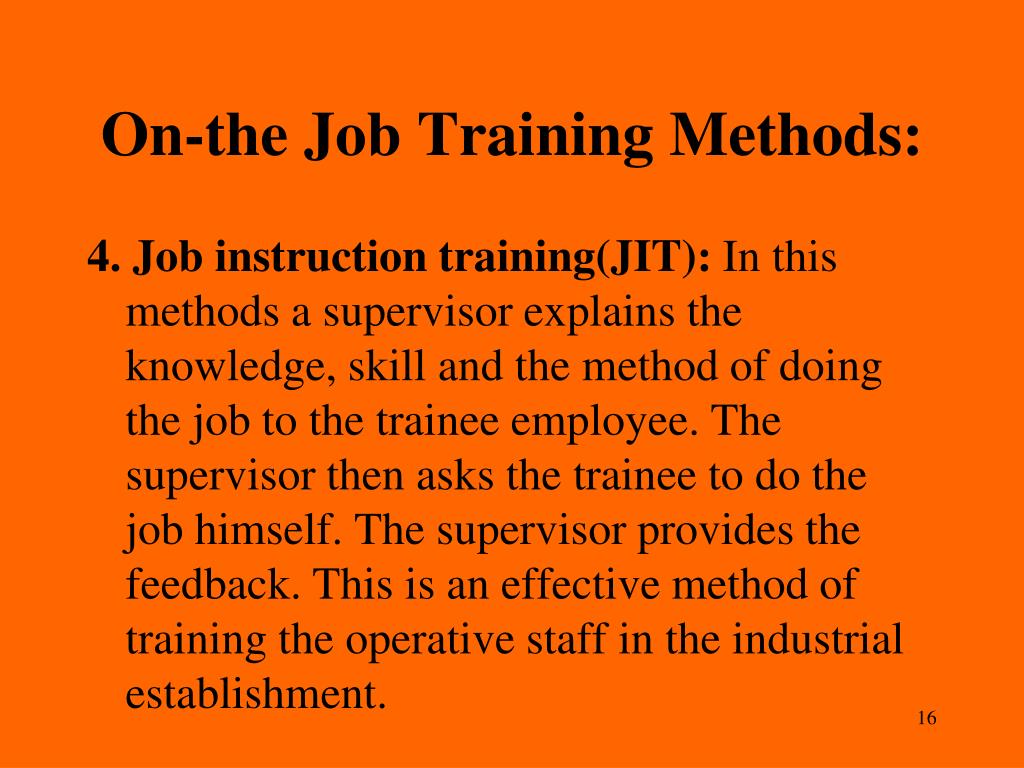 On-the Job Training Methods:

4. Job instruction training(JIT): In this methods a supervisor explains the knowledge, skill and the method of doing the job to the trainee employee. The supervisor then asks the trainee to do the job himself. The supervisor provides the feedback. This is an effective method of training the operative staff in the industrial establishment.

16